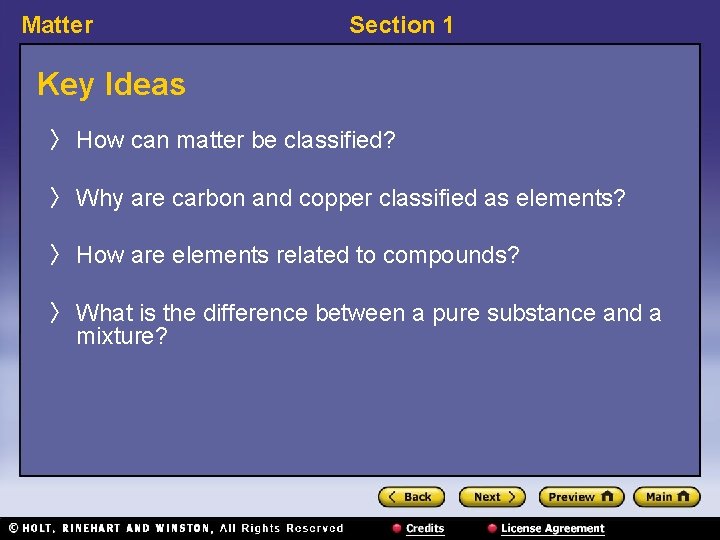 Matter Section 1

Key Ideas

〉 How can matter be classified?

〉 Why are carbon and copper classified as elements?

〉 How are elements related to compounds?

〉 What is the difference between a pure substance and a mixture?

〈 Back Next 〉 Preview Main

© HOLT, RINEHART AND WINSTON, All Rights Reserved Credits License Agreement